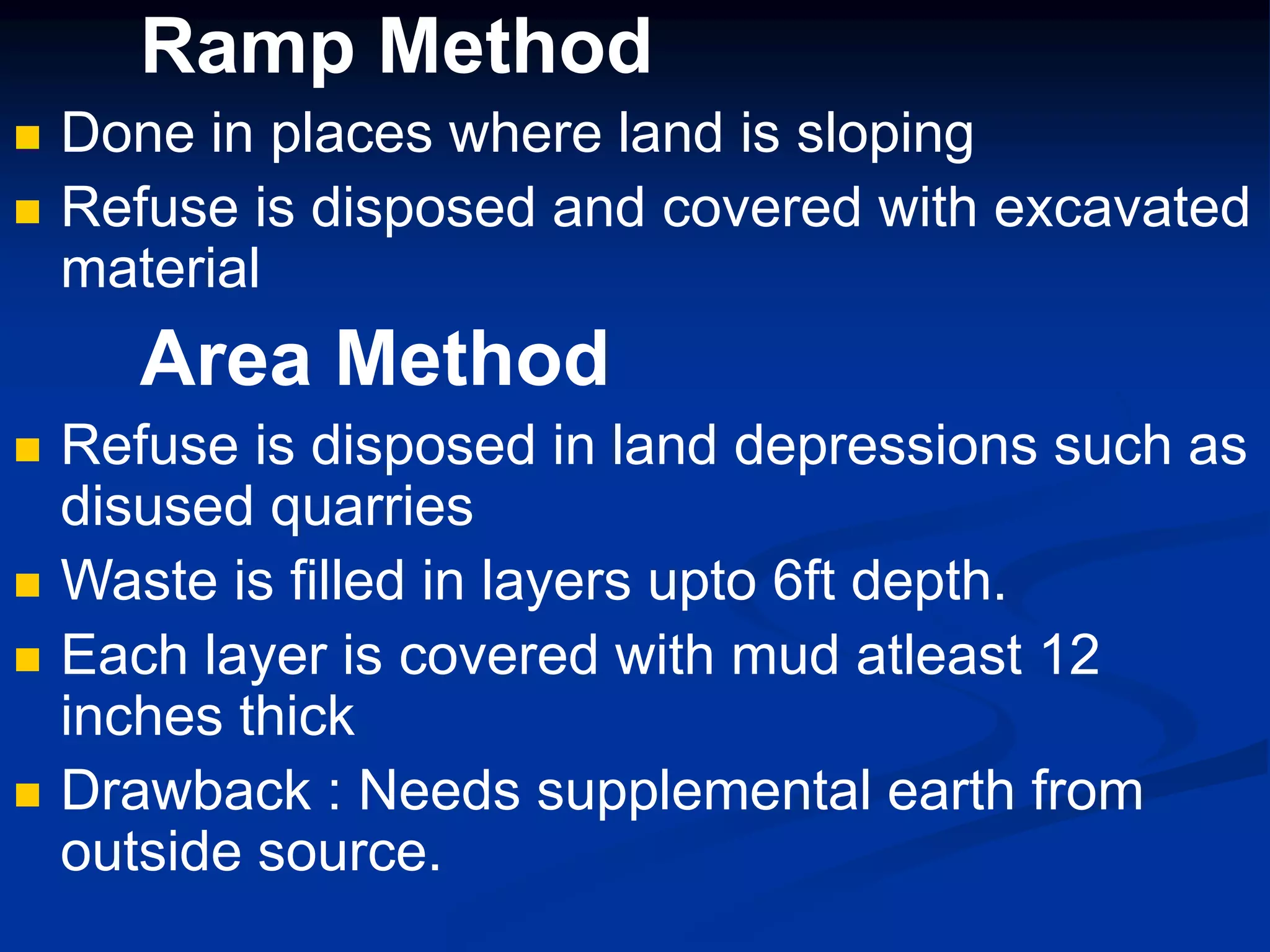 Ramp Method

- Done in places where land is sloping
- Refuse is disposed and covered with excavated material

Area Method

- Refuse is disposed in land depressions such as disused quarries
- Waste is filled in layers upto 6ft depth.
- Each layer is covered with mud atleast 12 inches thick
- Drawback : Needs supplemental earth from outside source.